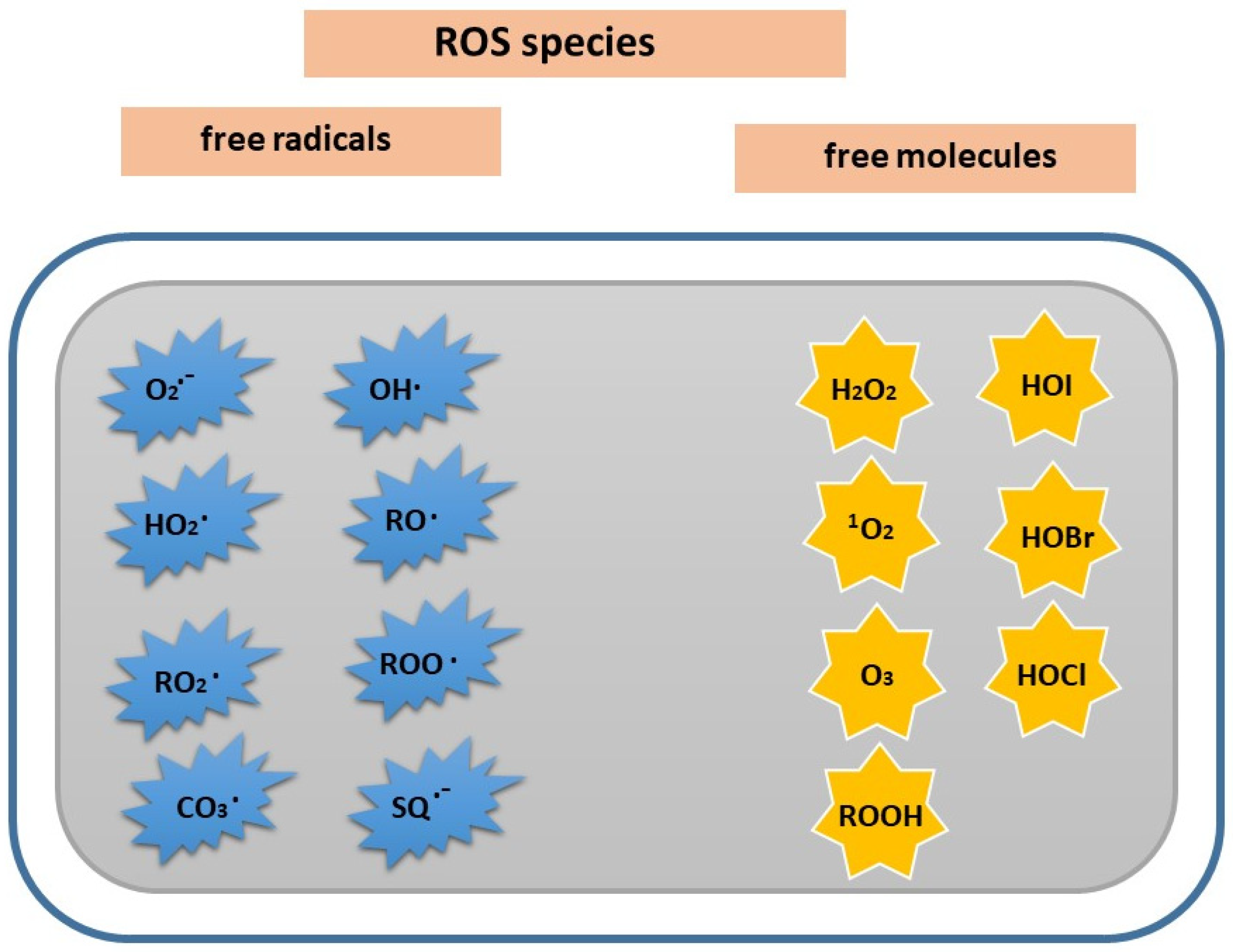 ROS species

free radicals

free molecules

$O_2^{\cdot -}$

$OH^{\cdot}$

$HO_2^{\cdot}$

$RO^{\cdot}$

$RO_2^{\cdot}$

$ROO^{\cdot}$

$CO_3^{\cdot}$

$SQ^{\cdot -}$

$H_2O_2$

HOI

$^1O_2$

HOBr

$O_3$

HOCl

ROOH